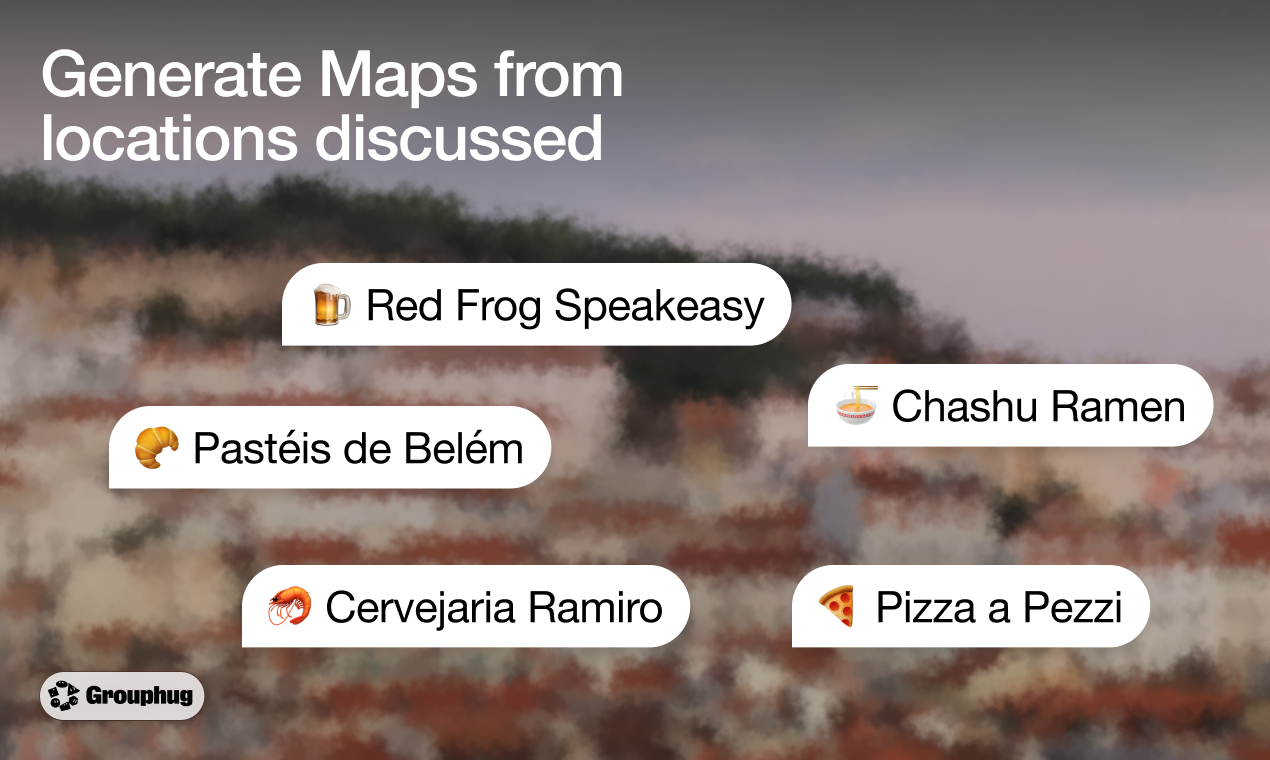 Generate Maps from locations discussed

🍺 Red Frog Speakeasy

🍜 Chashu Ramen

🥐 Pastéis de Belém

🦐 Cervejaria Ramiro

🍕 Pizza a Pezzi

Grouphug